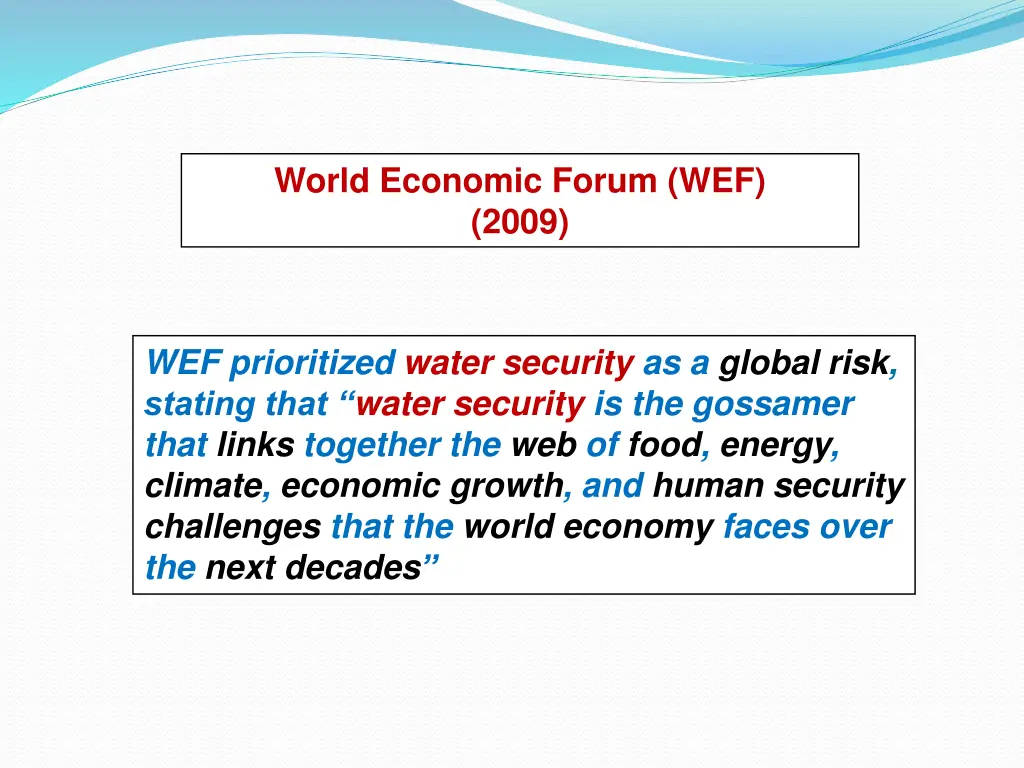 World Economic Forum (WEF)
(2009)

WEF prioritized water security as a global risk, stating that “water security is the gossamer that links together the web of food, energy, climate, economic growth, and human security challenges that the world economy faces over the next decades”